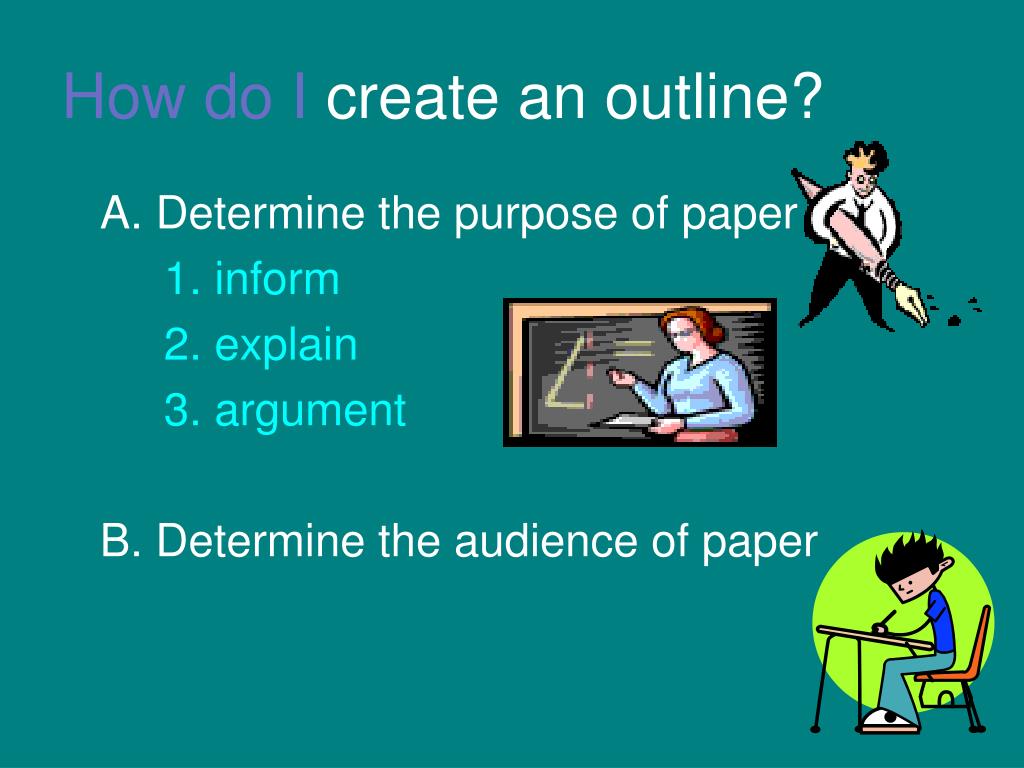 How do I create an outline?

A. Determine the purpose of paper

1. inform

2. explain

3. argument

B. Determine the audience of paper